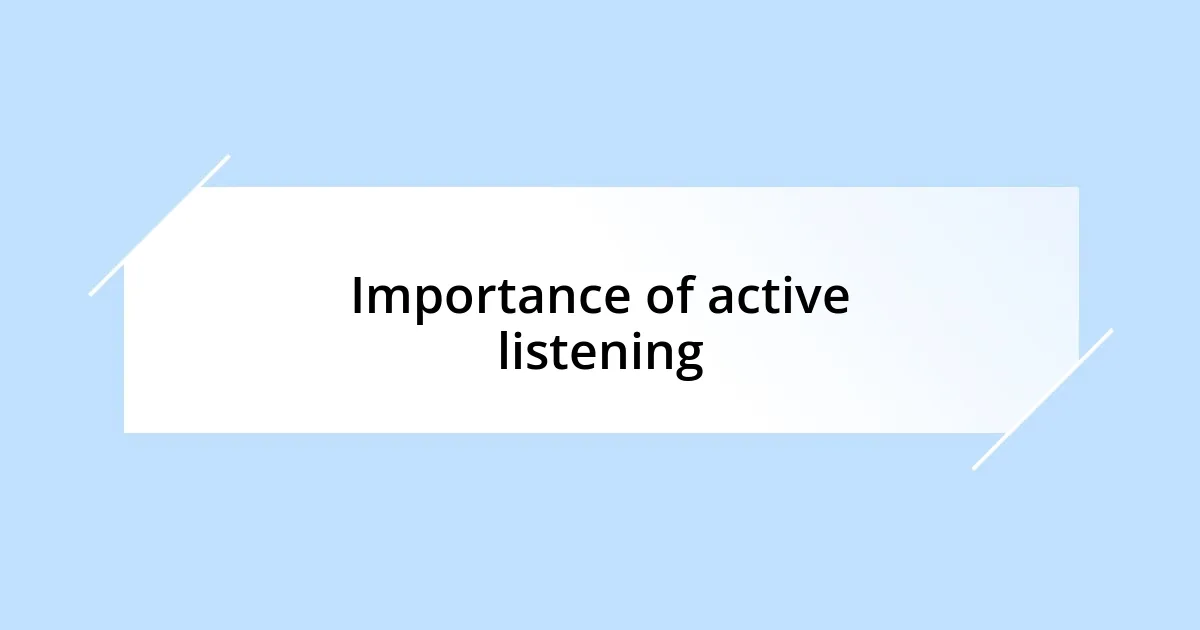 Importance of active listening